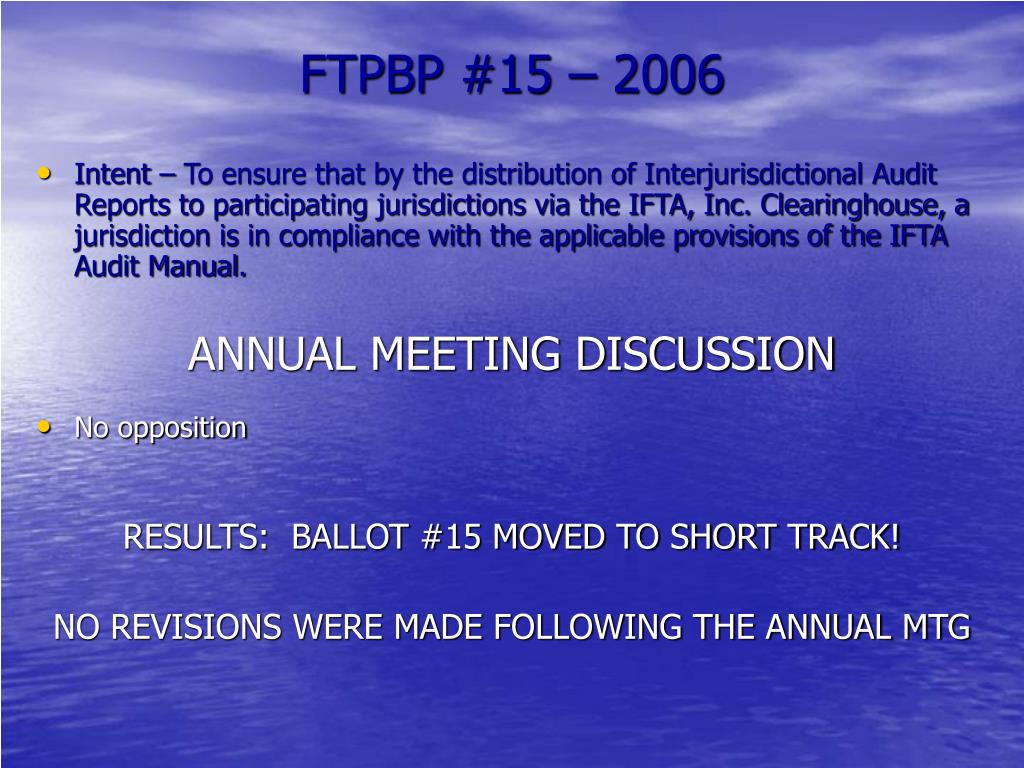 FTPBP #15 – 2006

• Intent – To ensure that by the distribution of Interjurisdictional Audit Reports to participating jurisdictions via the IFTA, Inc. Clearinghouse, a jurisdiction is in compliance with the applicable provisions of the IFTA Audit Manual.

ANNUAL MEETING DISCUSSION

• No opposition

RESULTS: BALLOT #15 MOVED TO SHORT TRACK!

NO REVISIONS WERE MADE FOLLOWING THE ANNUAL MTG